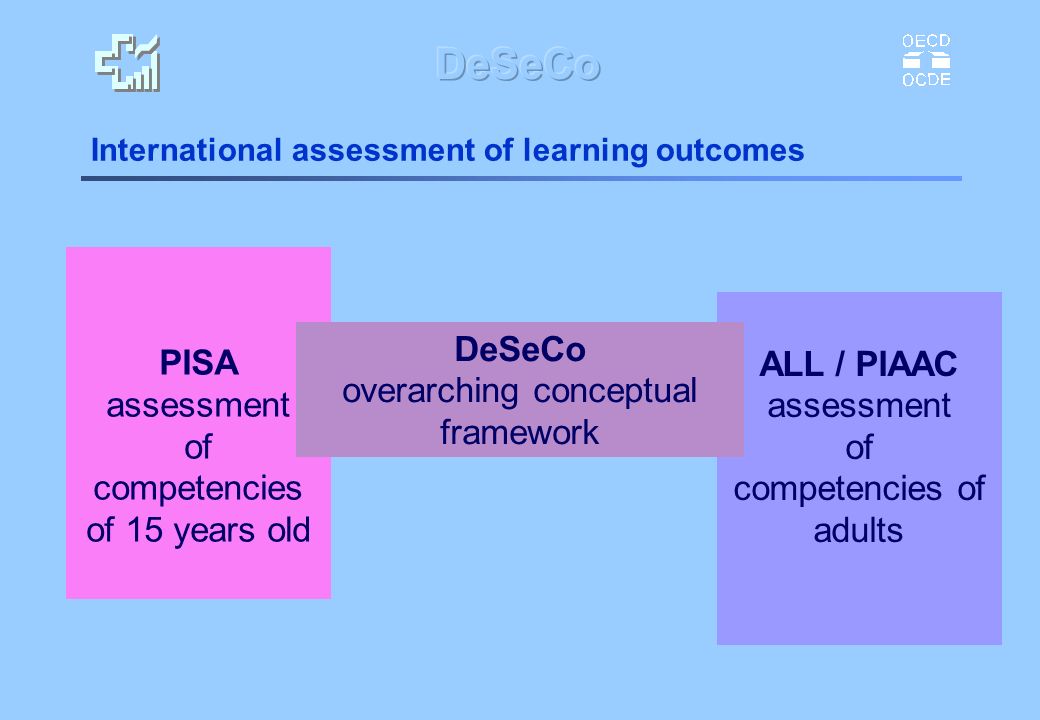 DeSeCo

OECD
OCDE

International assessment of learning outcomes

PISA
assessment of competencies of 15 years old

DeSeCo
overarching conceptual framework

ALL / PIAAC
assessment of competencies of adults